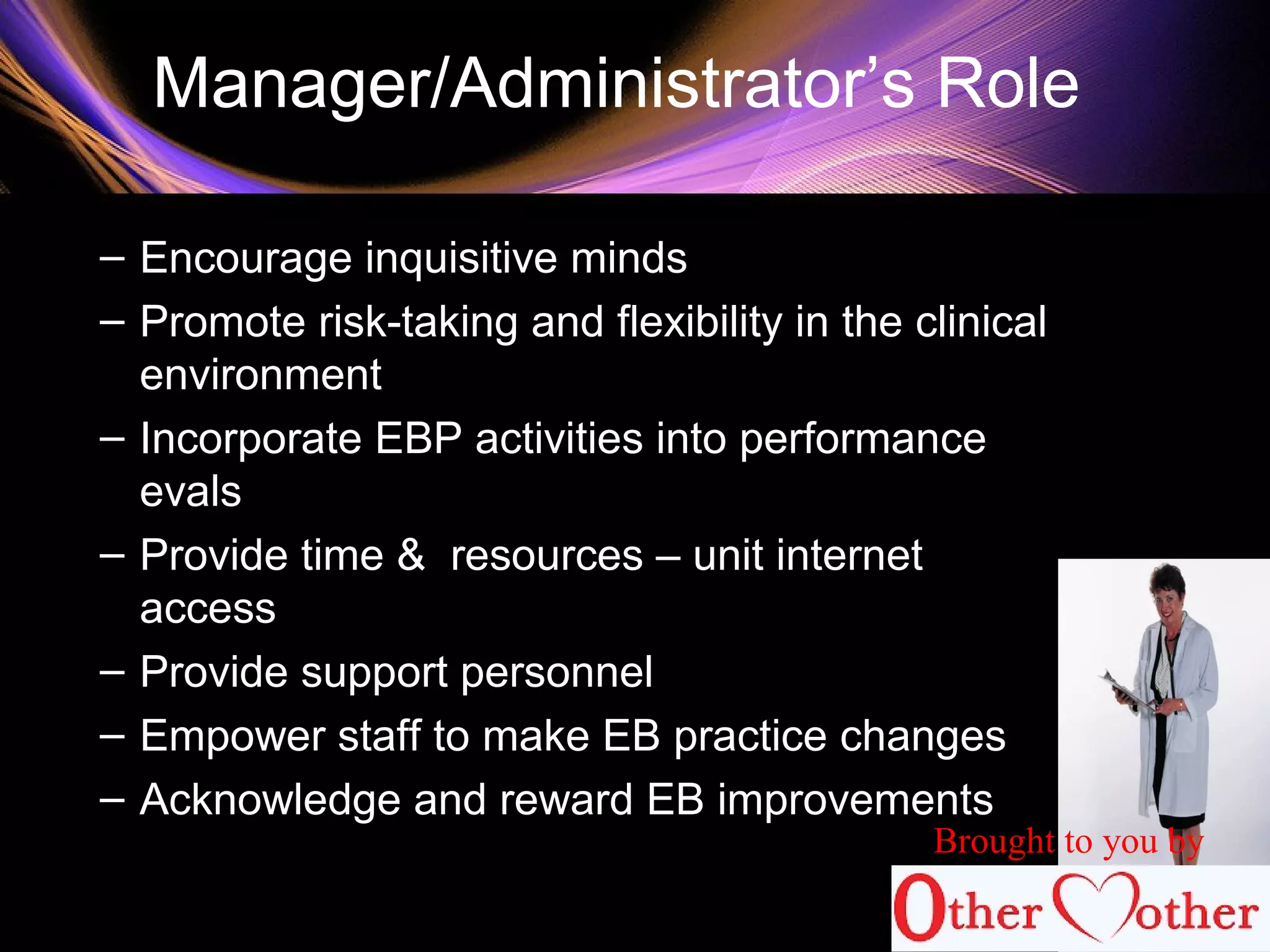 Manager/Administrator’s Role

– Encourage inquisitive minds
– Promote risk-taking and flexibility in the clinical environment
– Incorporate EBP activities into performance evals
– Provide time & resources – unit internet access
– Provide support personnel
– Empower staff to make EB practice changes
– Acknowledge and reward EB improvements

Brought to you by
Other Mother